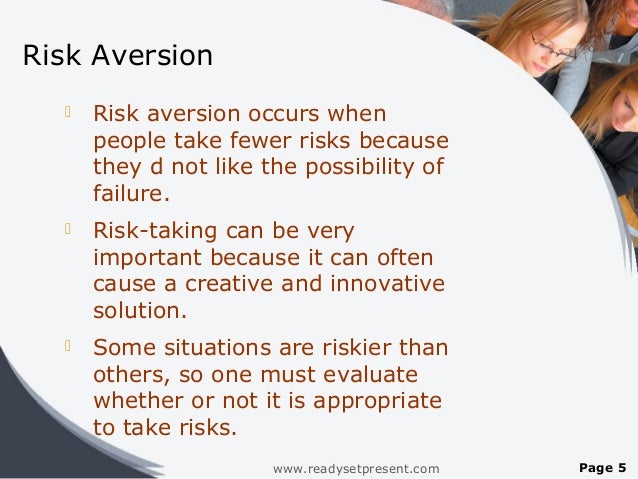 Risk Aversion

Risk aversion occurs when people take fewer risks because they d not like the possibility of failure.

Risk-taking can be very important because it can often cause a creative and innovative solution.

Some situations are riskier than others, so one must evaluate whether or not it is appropriate to take risks.

www.readysetpresent.com

Page 5